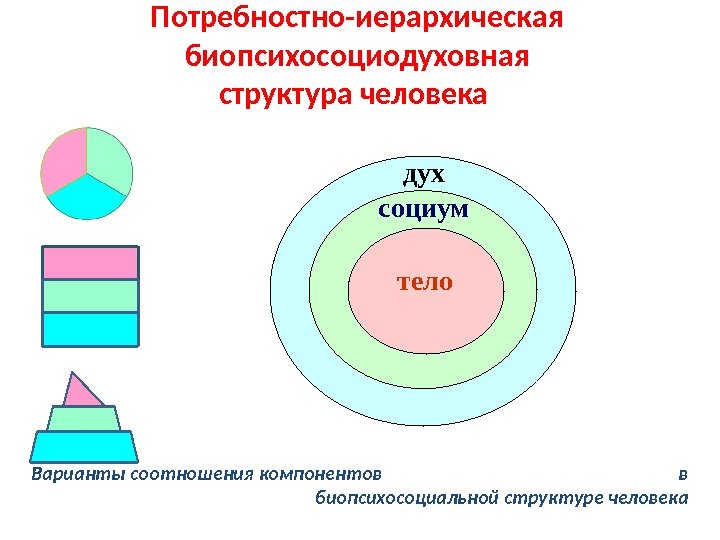 Потребностно-иерархическая биопсихосоциодуховная структура человека

дух
социум
тело

Варианты соотношения компонентов в биопсихосоциальной структуре человека